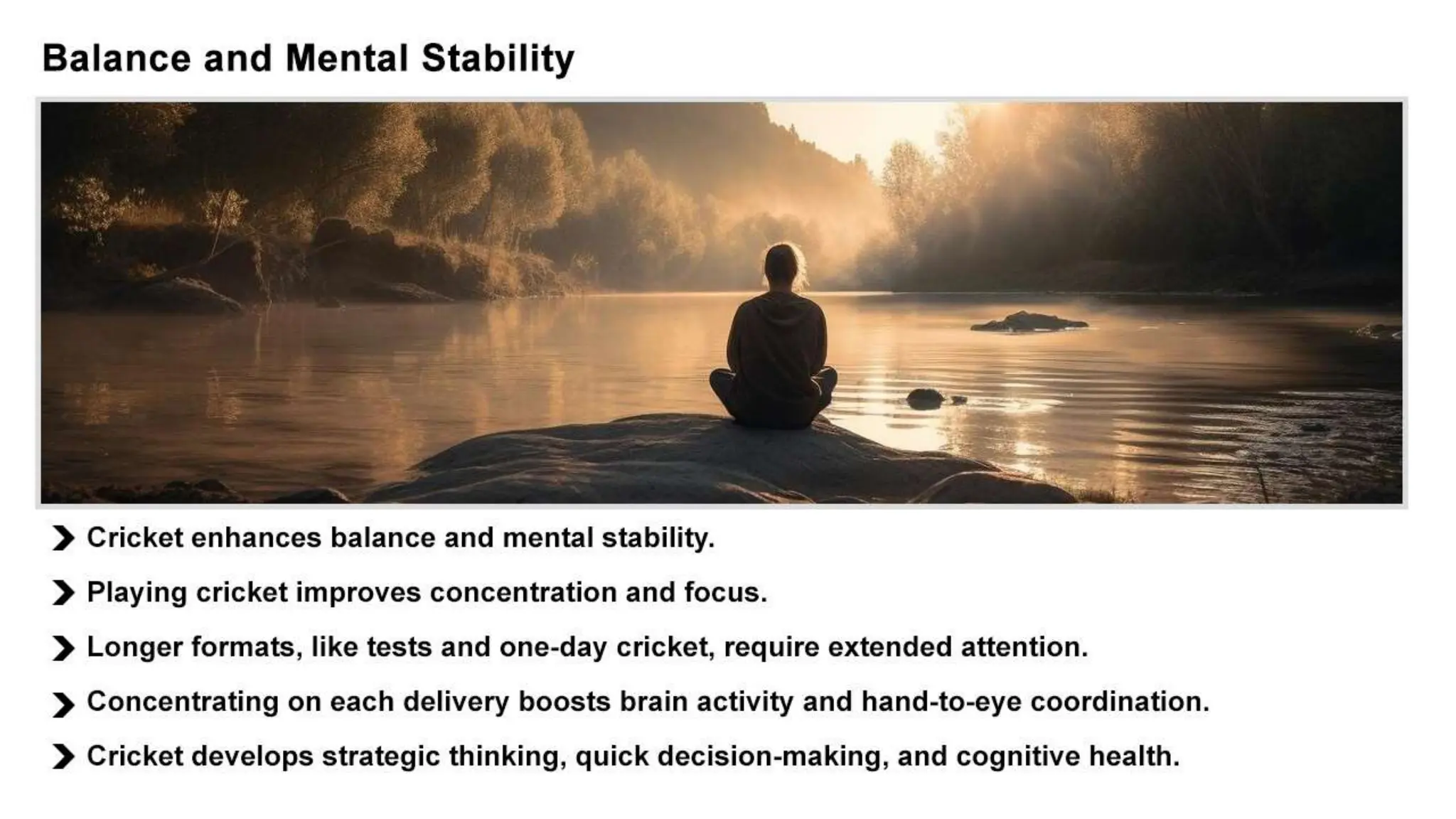 Balance and Mental Stability

Cricket enhances balance and mental stability.

Playing cricket improves concentration and focus.

Longer formats, like tests and one-day cricket, require extended attention.

Concentrating on each delivery boosts brain activity and hand-to-eye coordination.

Cricket develops strategic thinking, quick decision-making, and cognitive health.